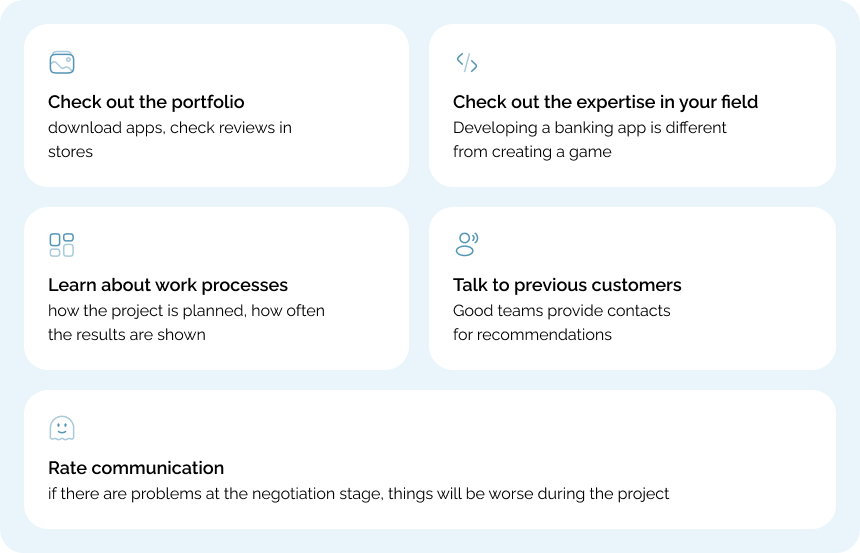 Check out the portfolio
download apps, check reviews in stores

Check out the expertise in your field
Developing a banking app is different from creating a game

Learn about work processes
how the project is planned, how often the results are shown

Talk to previous customers
Good teams provide contacts for recommendations

Rate communication
if there are problems at the negotiation stage, things will be worse during the project